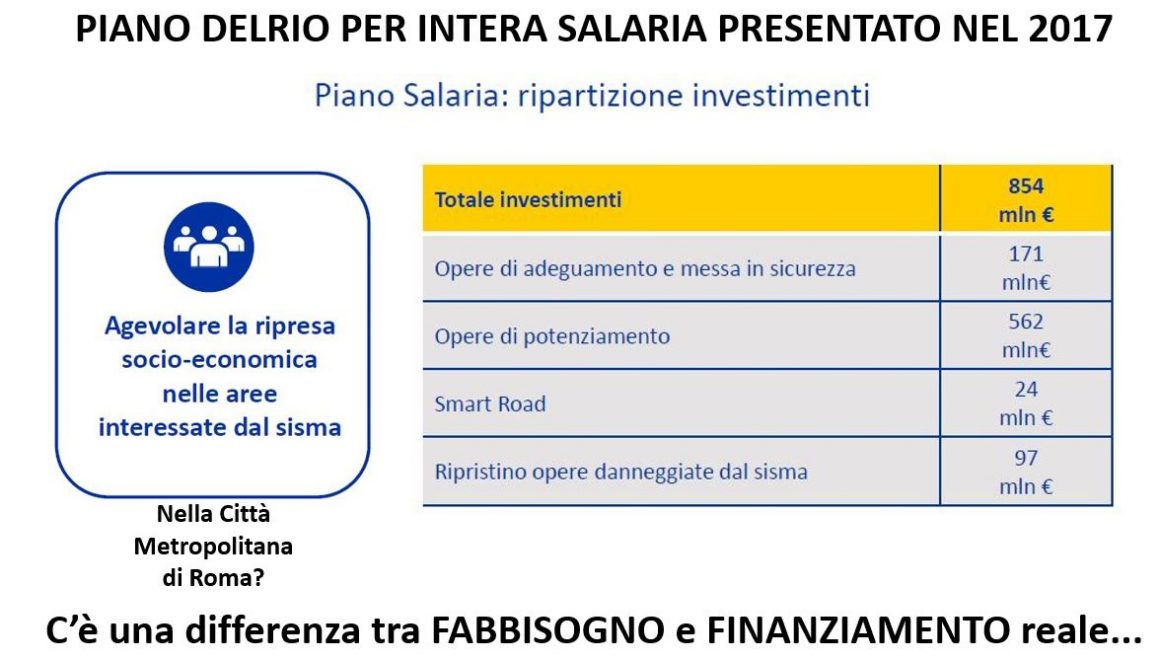 PIANO DELRIO PER INTERA SALARIA PRESENTATO NEL 2017

Piano Salaria: ripartizione investimenti

Agevolare la ripresa socio-economica nelle aree interessate dal sisma

Nella Città Metropolitana di Roma?

| Totale investimenti | 854 mln € |
|---|---|
| Opere di adeguamento e messa in sicurezza | 171 mln€ |
| Opere di potenziamento | 562 mln€ |
| Smart Road | 24 mln € |
| Ripristino opere danneggiate dal sisma | 97 mln € |

C'è una differenza tra FABBISOGNO e FINANZIAMENTO reale...